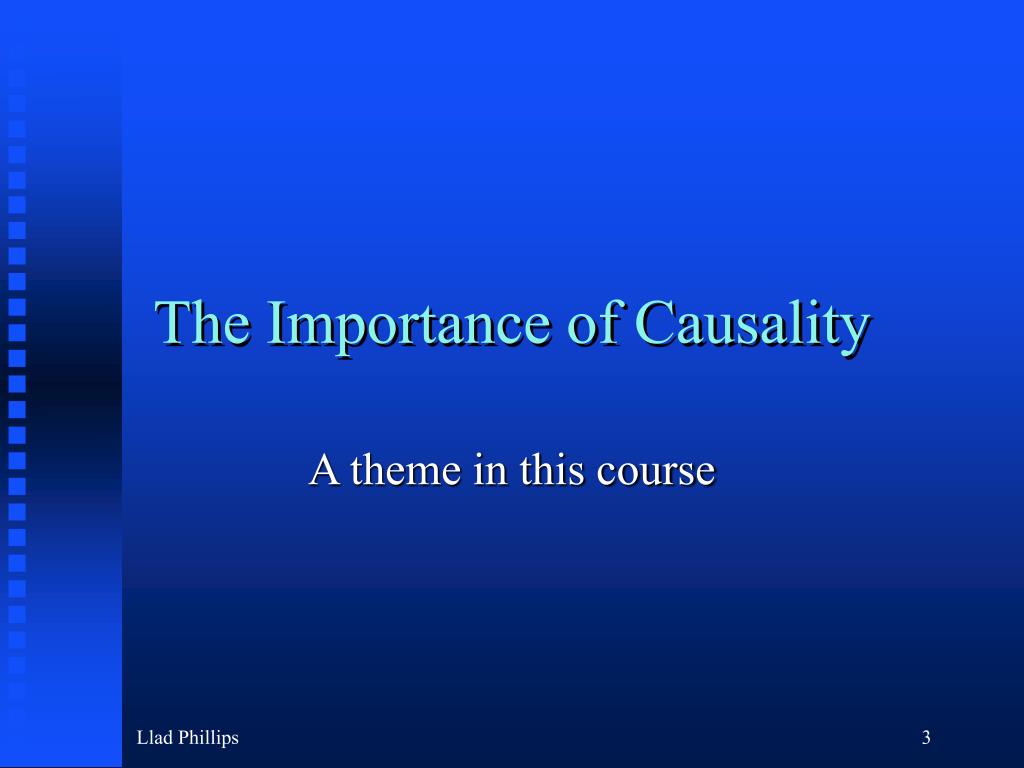 The Importance of Causality

A theme in this course

Llad Phillips

3